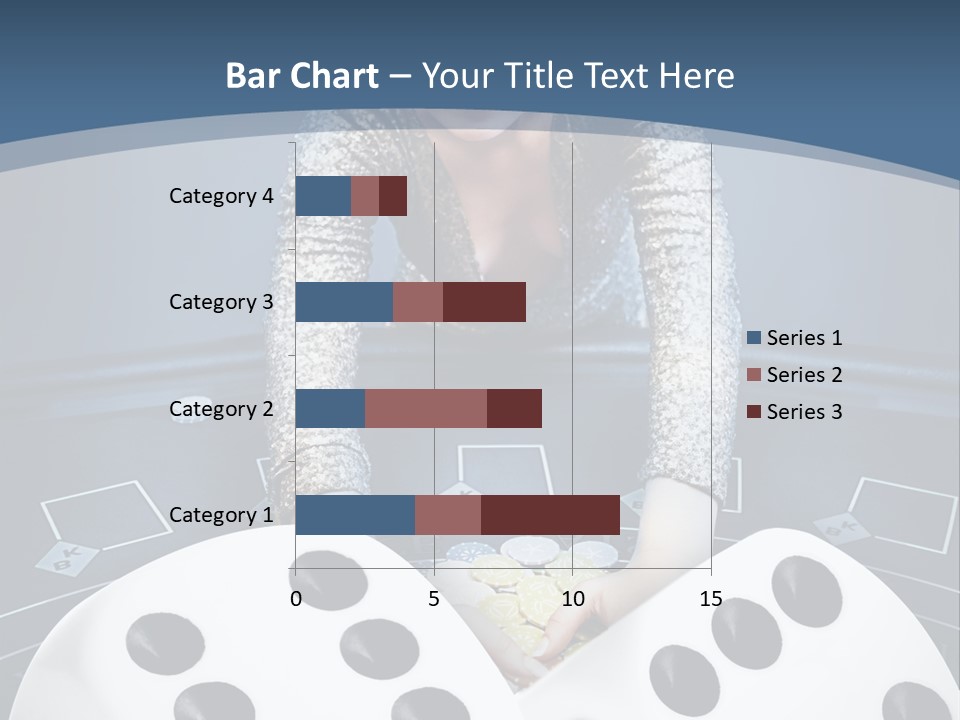 Bar Chart – Your Title Text Here

Category 4
Category 3
Category 2
Category 1

0
5
10
15

Series 1
Series 2
Series 3